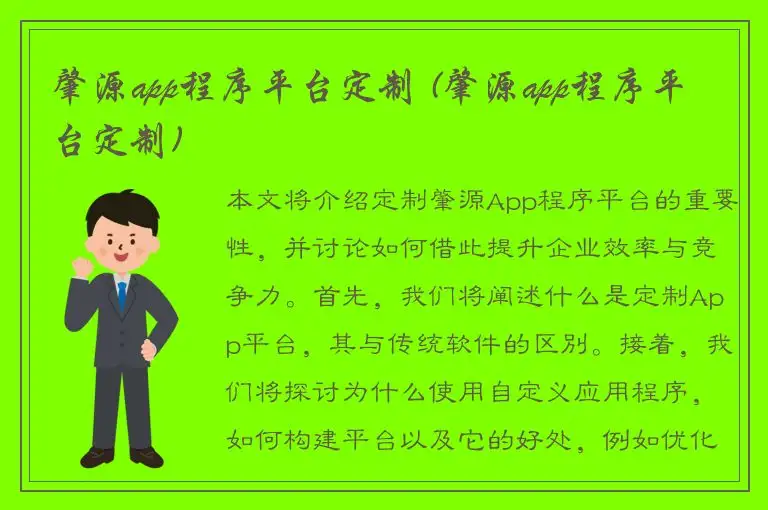 肇源app程序平台定制（肇源app程序平台定制）

本文将介绍定制肇源App程序平台的重要性，并讨论如何借此提升企业效率与竞争力。首先，我们将阐述什么是定制App平台，其与传统软件的区别。接着，我们将探讨为什么使用自定义应用程序，如何构建平台以及它的好处，例如优化